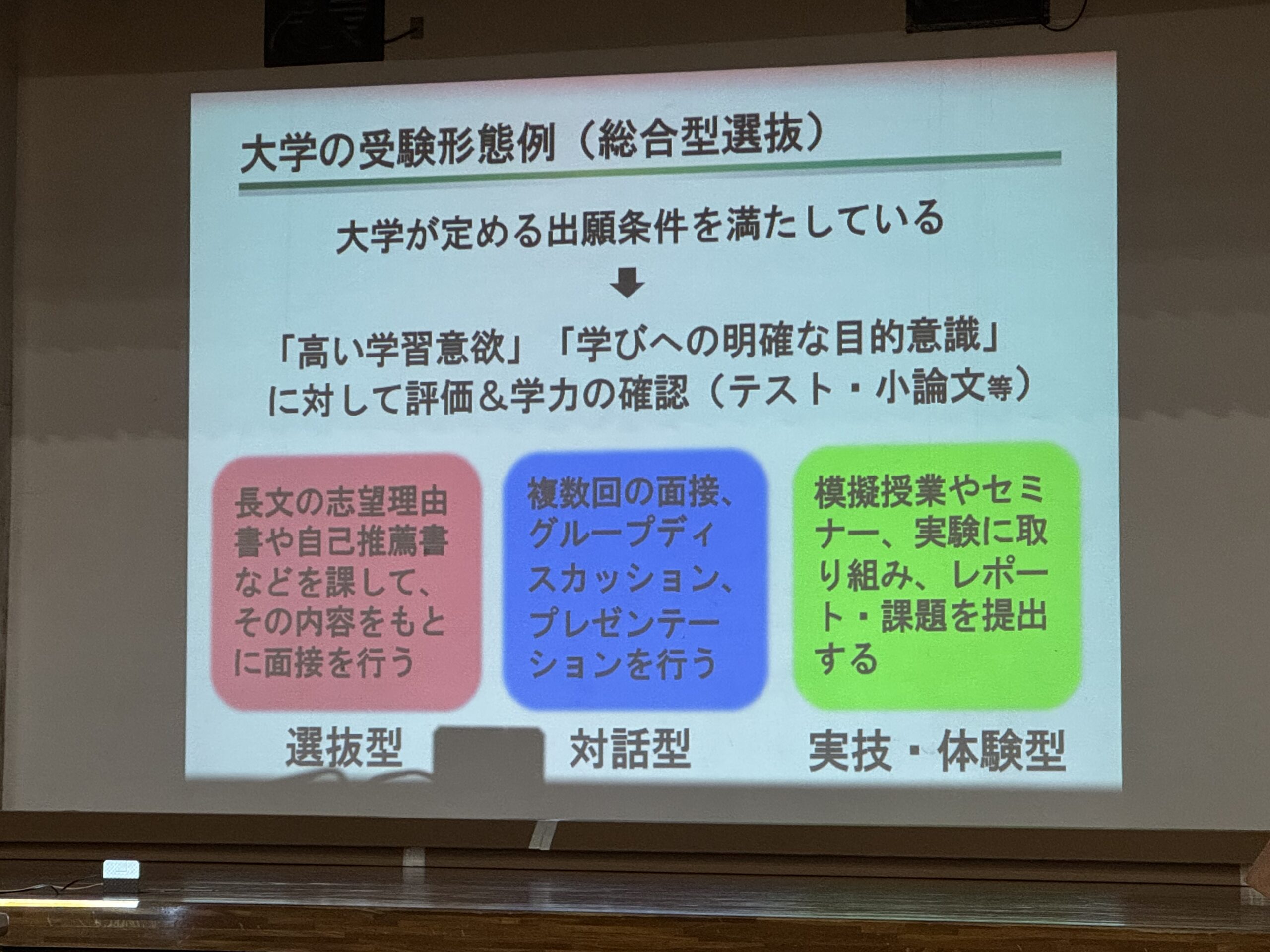 大学の受験形態例（総合型選抜）

大学が定める出願条件を満たしている

「高い学習意欲」「学びへの明確な目的意識」に対して評価＆学力の確認（テスト・小論文等）

長文の志望理由書や自己推薦書などを課して、その内容をもとに面接を行う

選抜型

複数回の面接、グループディスカッション、プレゼンテーションを行う

対話型

模擬授業やセミナー、実験に取り組み、レポート・課題を提出する

実技・体験型